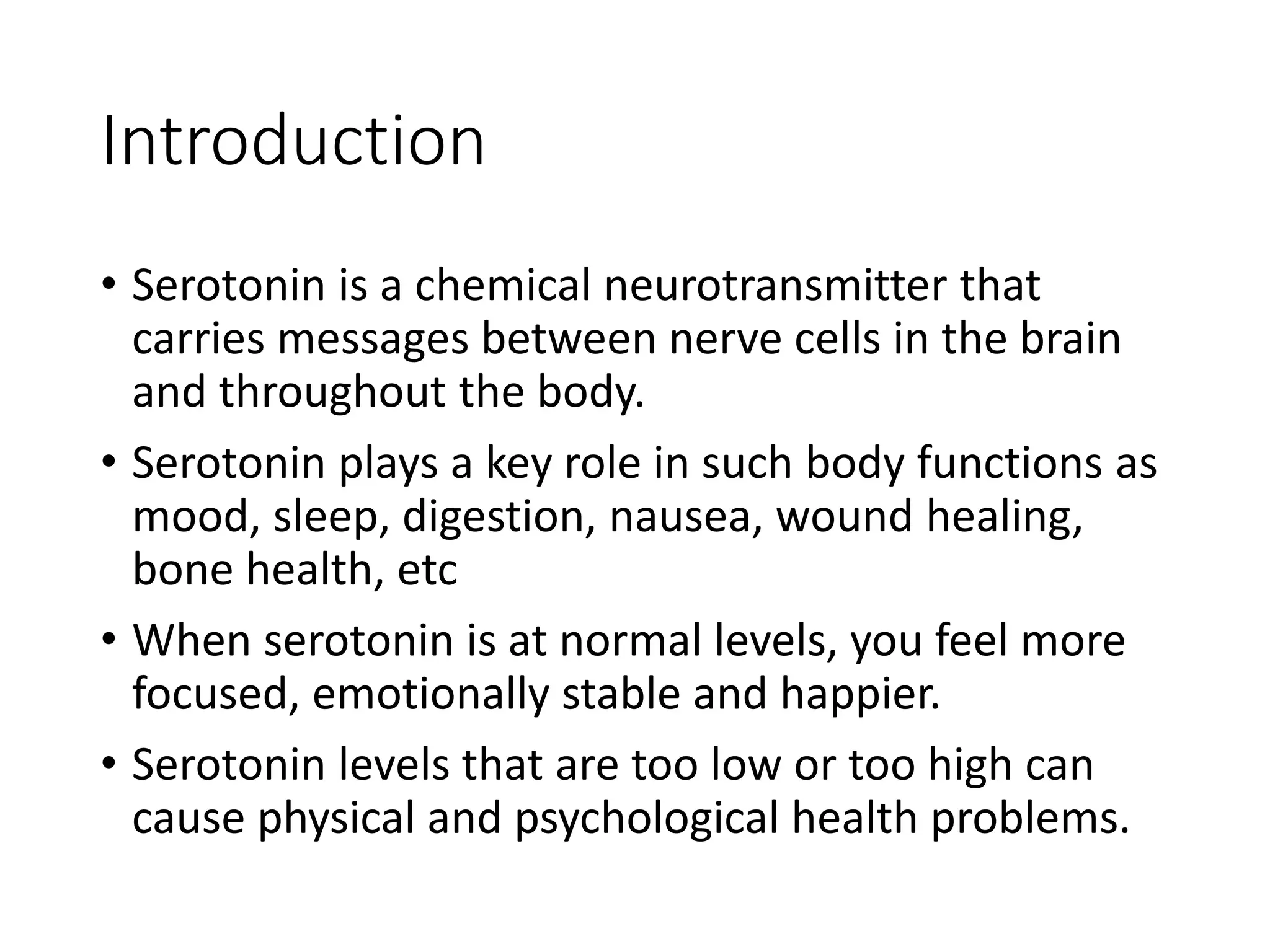 Introduction

• Serotonin is a chemical neurotransmitter that carries messages between nerve cells in the brain and throughout the body.

• Serotonin plays a key role in such body functions as mood, sleep, digestion, nausea, wound healing, bone health, etc

• When serotonin is at normal levels, you feel more focused, emotionally stable and happier.

• Serotonin levels that are too low or too high can cause physical and psychological health problems.